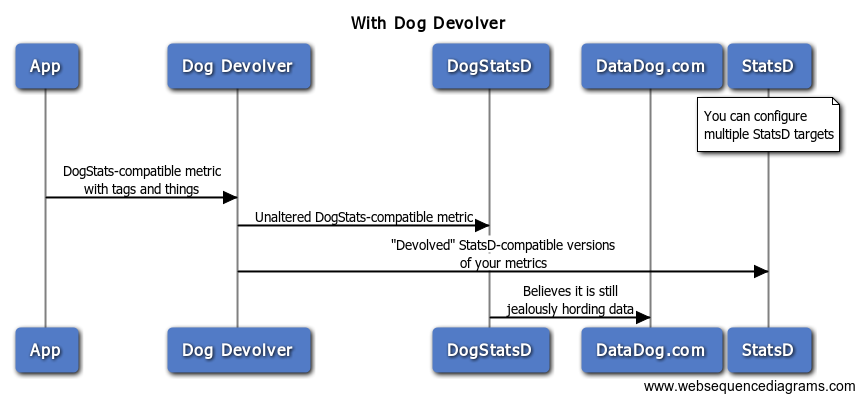 With Dog Devolver

App

Dog Devolver

DogStatsD

DataDog.com

StatsD

You can configure multiple StatsD targets

DogStats-compatible metric with tags and things

Unaltered DogStats-compatible metric

"Devolved" StatsD-compatible versions of your metrics

Believes it is still jealously hording data

App

Dog Devolver

DogStatsD

DataDog.com

StatsD

www.websequencediagrams.com